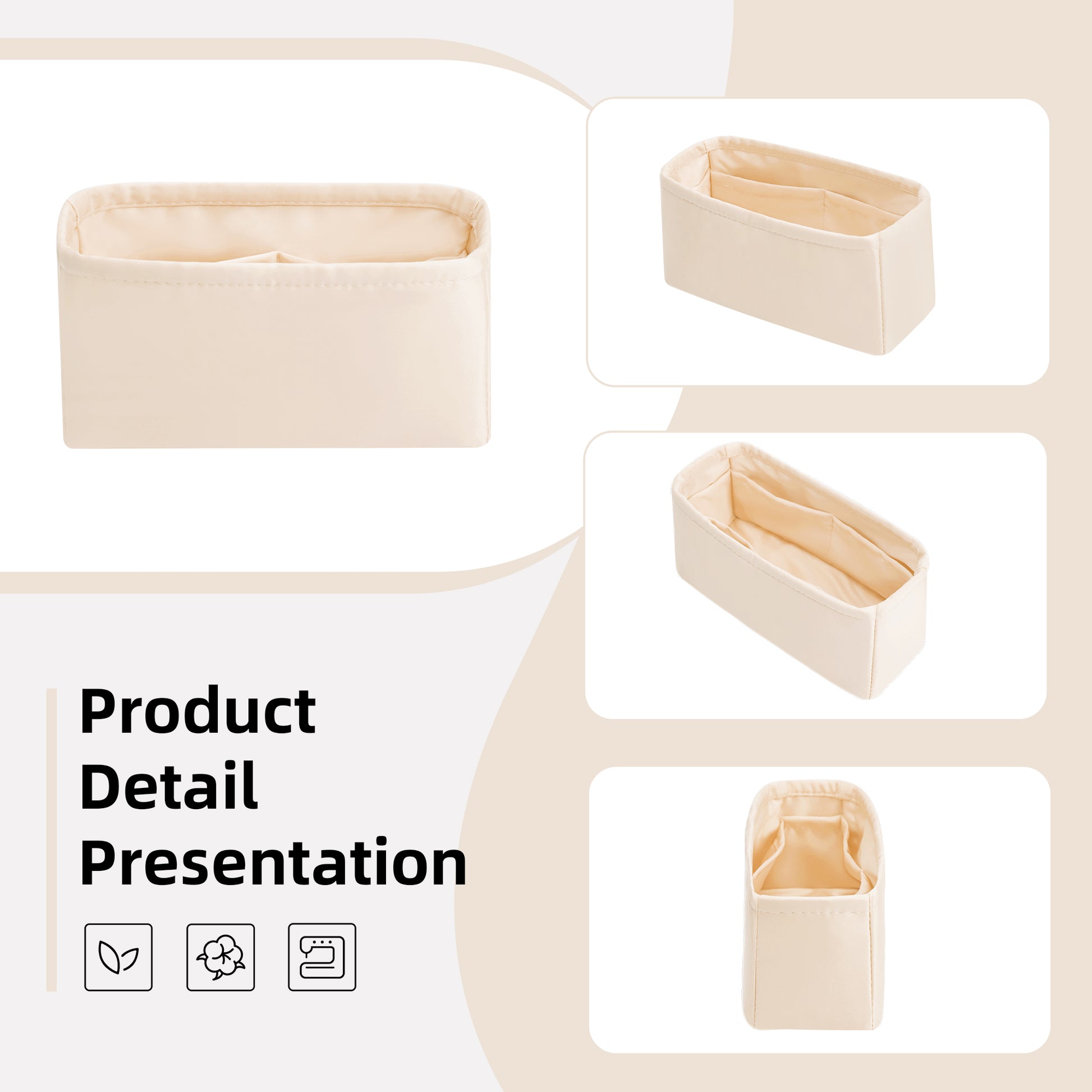 Product
Detail
Presentation